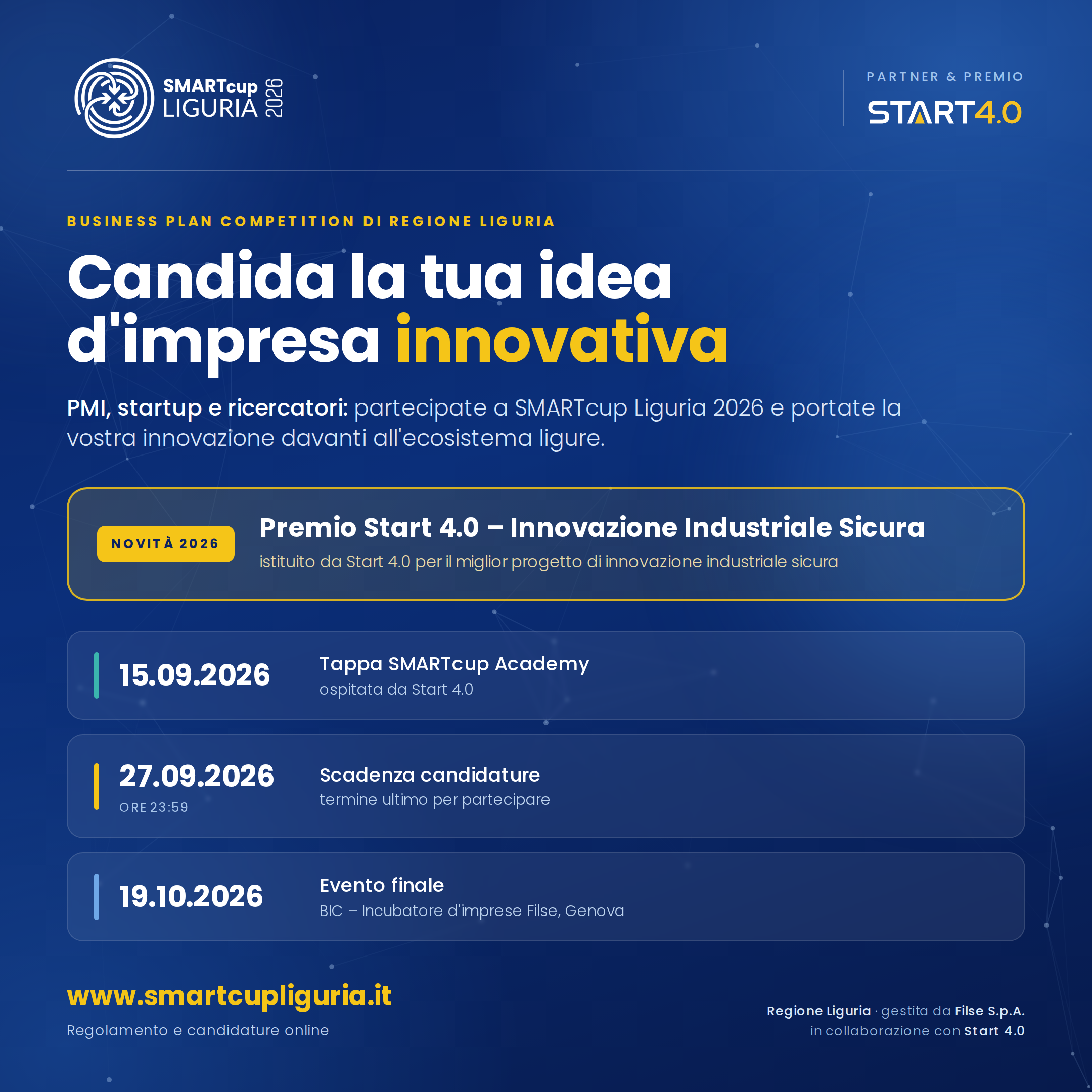 SMARTcup LIGURIA 2026

PARTNER & PREMIO
START4.0

BUSINESS PLAN COMPETITION DI REGIONE LIGURIA

Candida la tua idea d'impresa innovativa

PMI, startup e ricercatori: partecipate a SMARTcup Liguria 2026 e portate la vostra innovazione davanti all'ecosistema ligure.

NOVITÀ 2026

Premio Start 4.0 – Innovazione Industriale Sicura
istituito da Start 4.0 per il miglior progetto di innovazione industriale sicura

15.09.2026
Tappa SMARTcup Academy
ospitata da Start 4.0

27.09.2026
ORE 23:59
Scadenza candidature
termine ultimo per partecipare

19.10.2026
Evento finale
BIC – Incubatore d'imprese Filse, Genova

www.smartcupliguria.it
Regolamento e candidature online

Regione Liguria · gestita da Filse S.p.A.
in collaborazione con Start 4.0